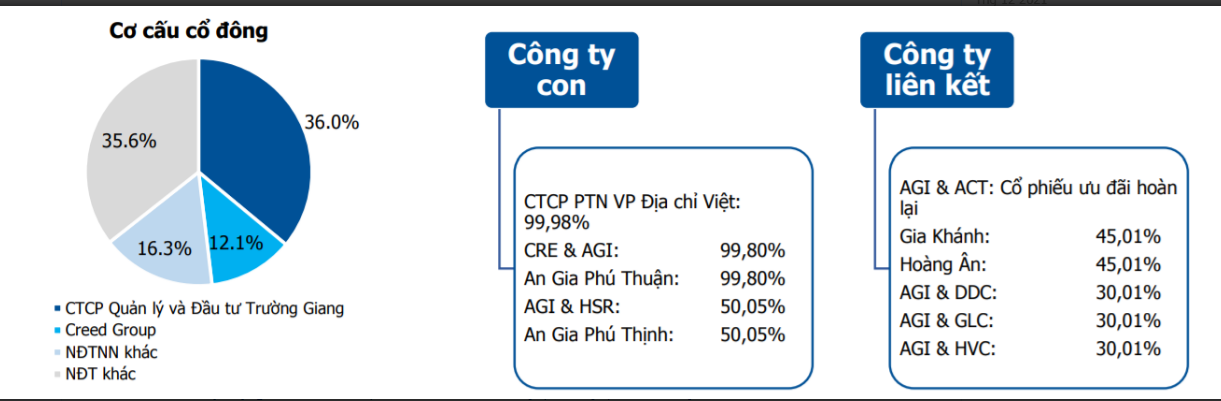 Cơ cấu cổ đông

36.0%
12.1%
16.3%
35.6%

CTCP Quản lý và Đầu tư Trường Giang
Creed Group
NĐTNN khác
NĐT khác

Công ty con

CTCP PTN VP Địa chỉ Việt: 99,98%
CRE & AGI: 99,80%
An Gia Phú Thuận: 99,80%
AGI & HSR: 50,05%
An Gia Phú Thịnh: 50,05%

Công ty liên kết

AGI & ACT: Cổ phiếu ưu đãi hoàn lại
Gia Khánh: 45,01%
Hoàng Ân: 45,01%
AGI & DDC: 30,01%
AGI & GLC: 30,01%
AGI & HVC: 30,01%